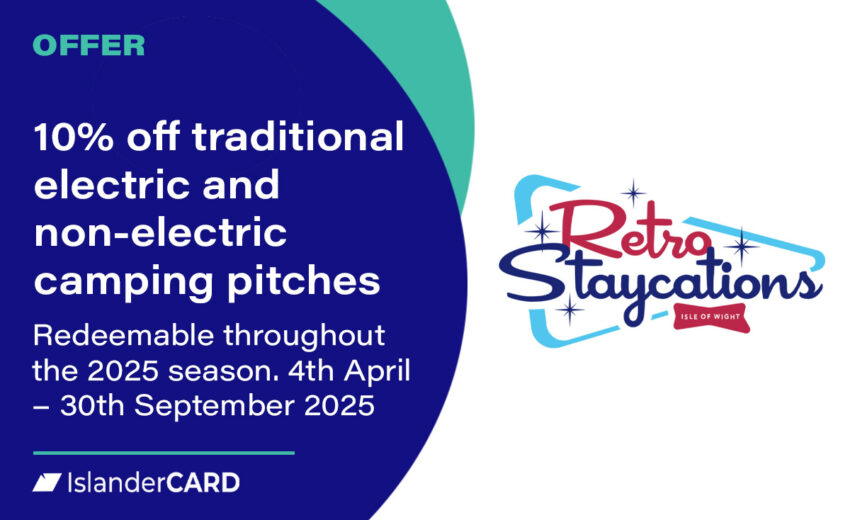 OFFER

10% off traditional electric and non-electric camping pitches

Redeemable throughout the 2025 season. 4th April – 30th September 2025

IslanderCARD

Retro Staycations
ISLE OF WIGHT